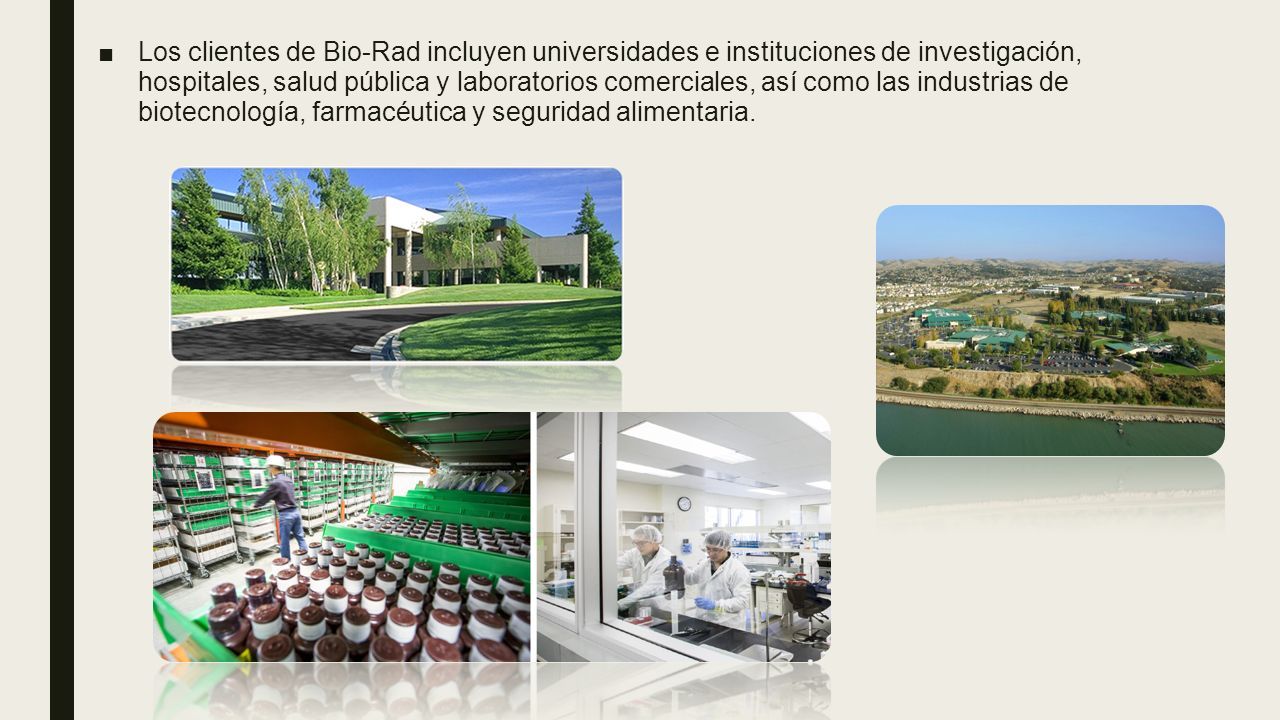 ■ Los clientes de Bio-Rad incluyen universidades e instituciones de investigación, hospitales, salud pública y laboratorios comerciales, así como las industrias de biotecnología, farmacéutica y seguridad alimentaria.